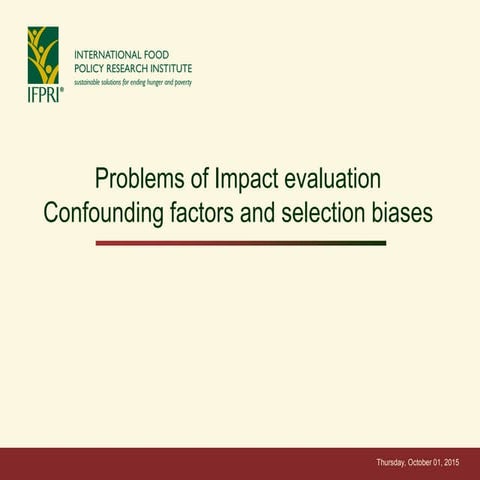 IFPRI®

INTERNATIONAL FOOD POLICY RESEARCH INSTITUTE
sustainable solutions for ending hunger and poverty

Problems of Impact evaluation
Confounding factors and selection biases

Thursday, October 01, 2015